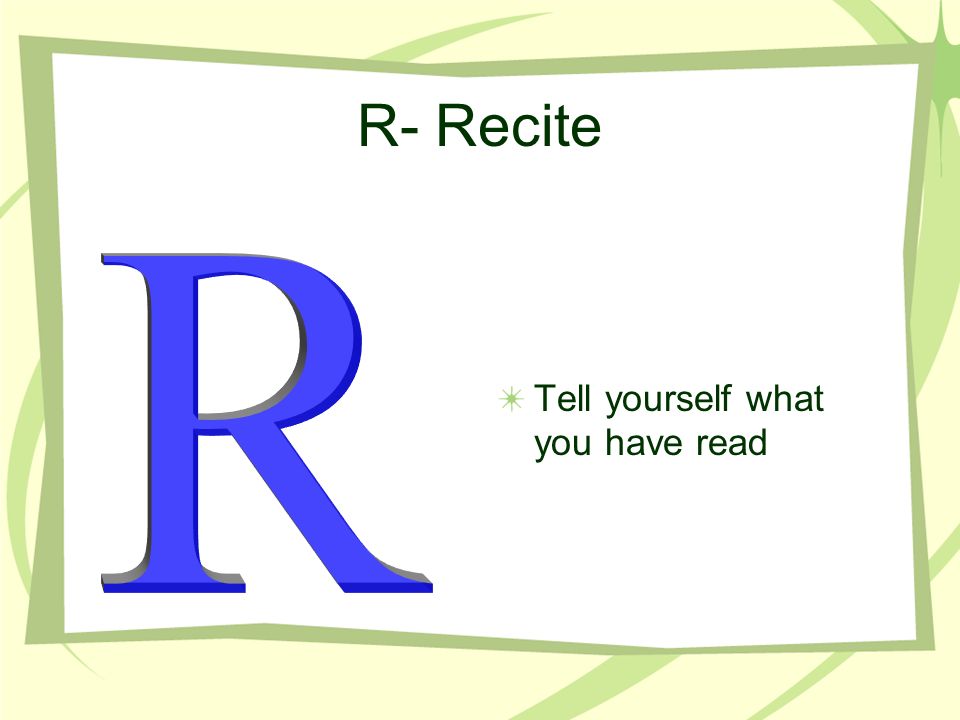 R- Recite

R

Tell yourself what you have read